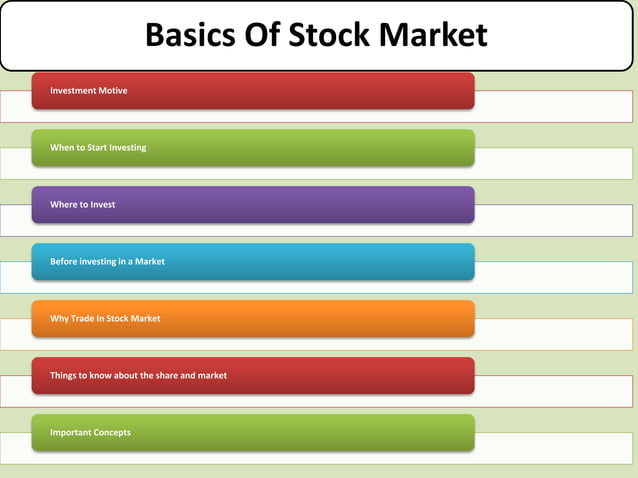 Basics Of Stock Market

Investment Motive

When to Start Investing

Where to Invest

Before investing in a Market

Why Trade In Stock Market

Things to know about the share and market

Important Concepts